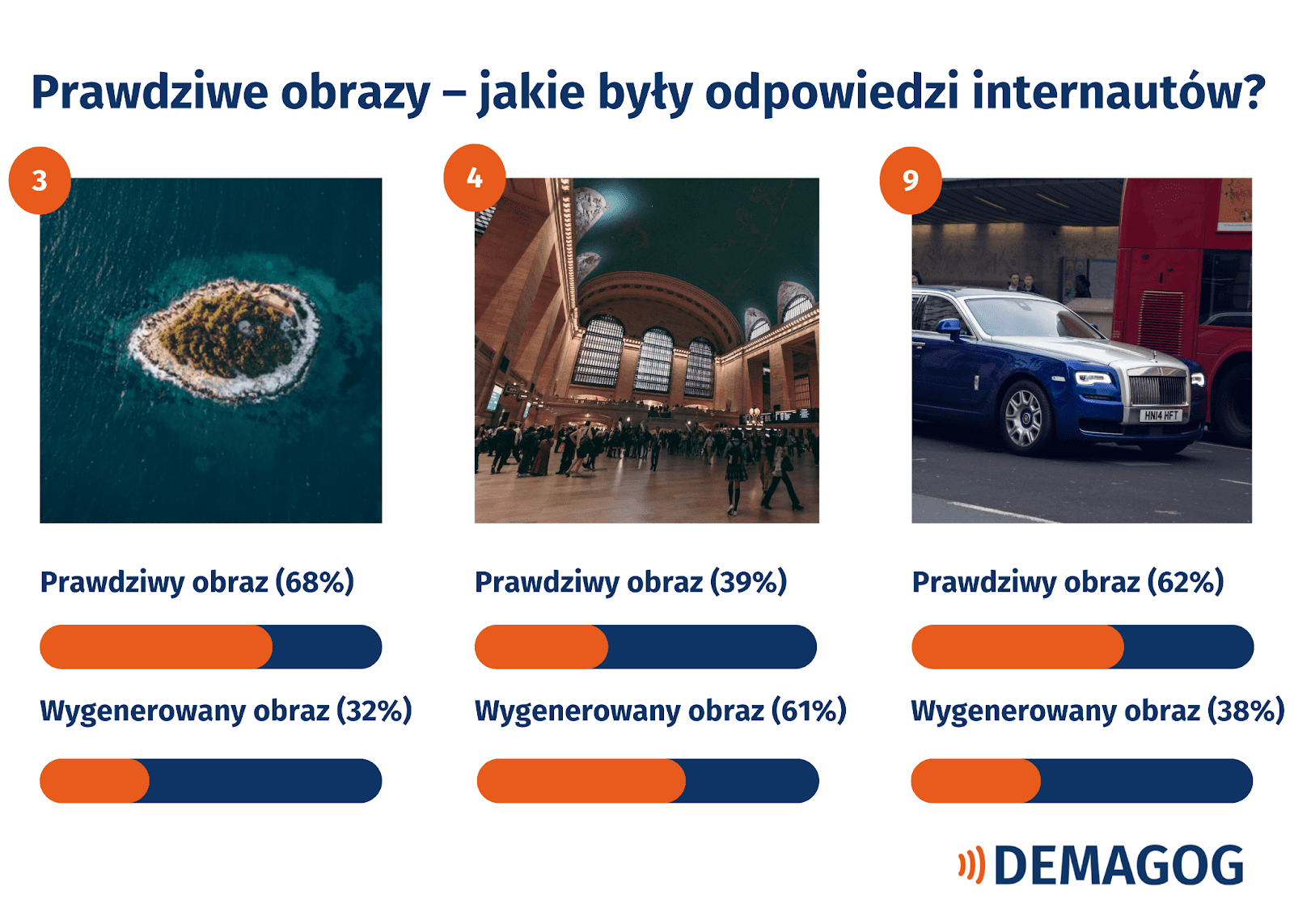 Prawdziwe obrazy – jakie były odpowiedzi internautów?

3

Prawdziwy obraz (68%)

Wygenerowany obraz (32%)

4

Prawdziwy obraz (39%)

Wygenerowany obraz (61%)

9

HN14 HFT

Prawdziwy obraz (62%)

Wygenerowany obraz (38%)

DEMAGOG